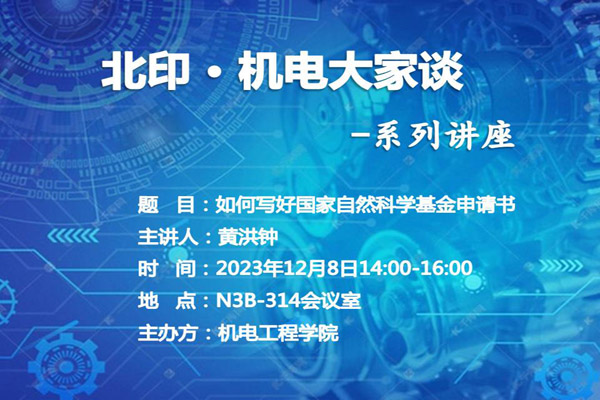 北印·机电大家谈

—系列讲座

题 目：如何写好国家自然科学基金申请书
主讲人：黄洪钟
时 间：2023年12月8日14:00-16:00
地 点：N3B-314会议室
主办方：机电工程学院